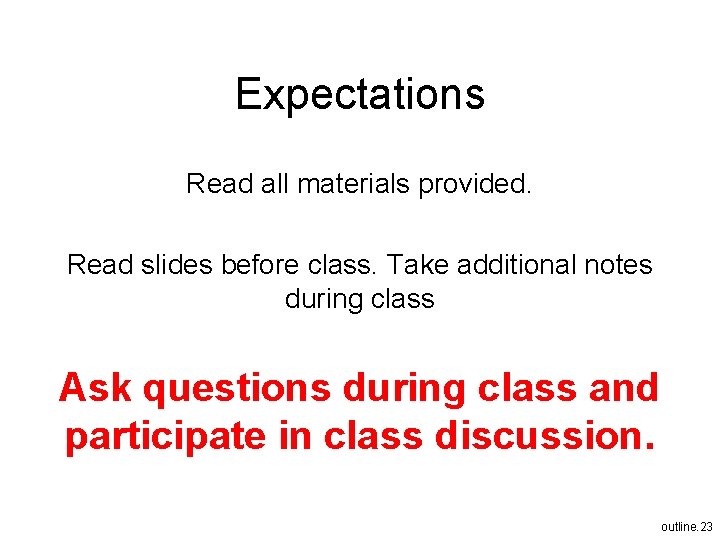 Expectations

Read all materials provided.

Read slides before class. Take additional notes during class

Ask questions during class and participate in class discussion.

outline.23